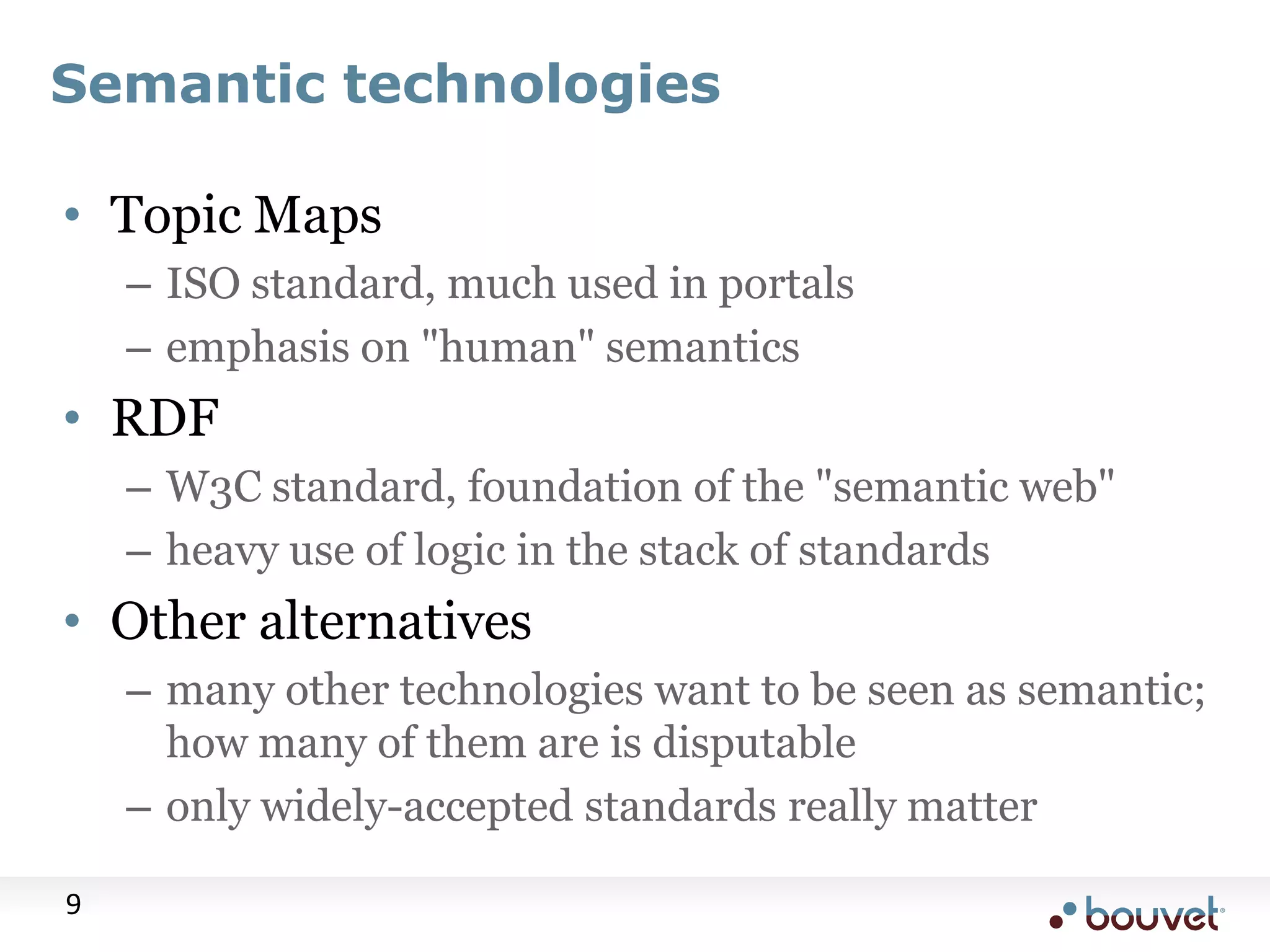 Semantic technologies

• Topic Maps
– ISO standard, much used in portals
– emphasis on "human" semantics

• RDF
– W3C standard, foundation of the "semantic web"
– heavy use of logic in the stack of standards

• Other alternatives
– many other technologies want to be seen as semantic; how many of them are is disputable
– only widely-accepted standards really matter

9

bouvet